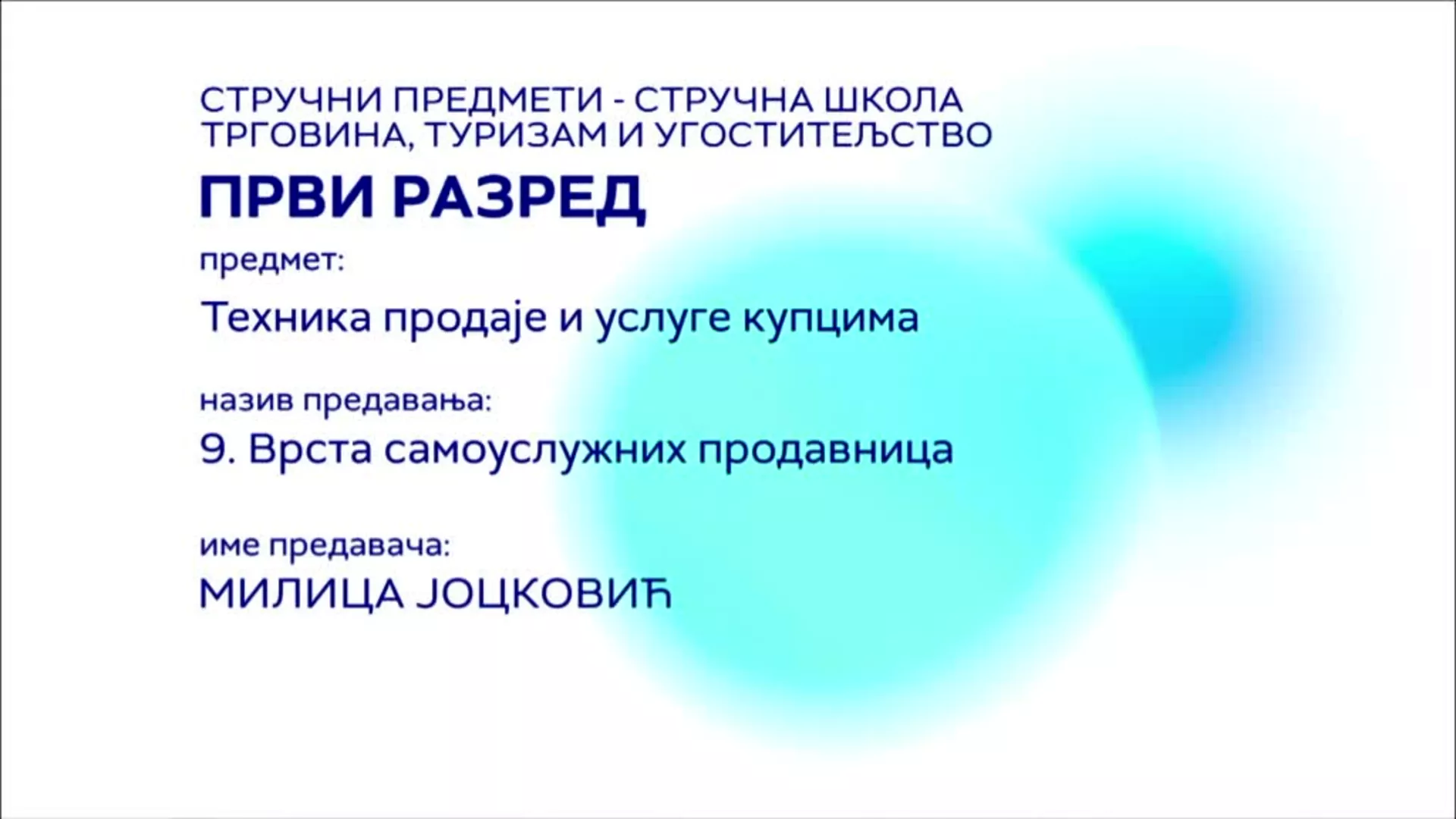 СТРУЧНИ ПРЕДМЕТИ - СТРУЧНА ШКОЛА
ТРГОВИНА, ТУРИЗАМ И УГОСТИТЕЉСТВО

ПРВИ РАЗРЕД

предмет:

Техника продаје и услуге купцима

назив предавања:

9. Врста самоуслужних продавница

име предавача:

МИЛИЦА ЈОЦКОВИЋ